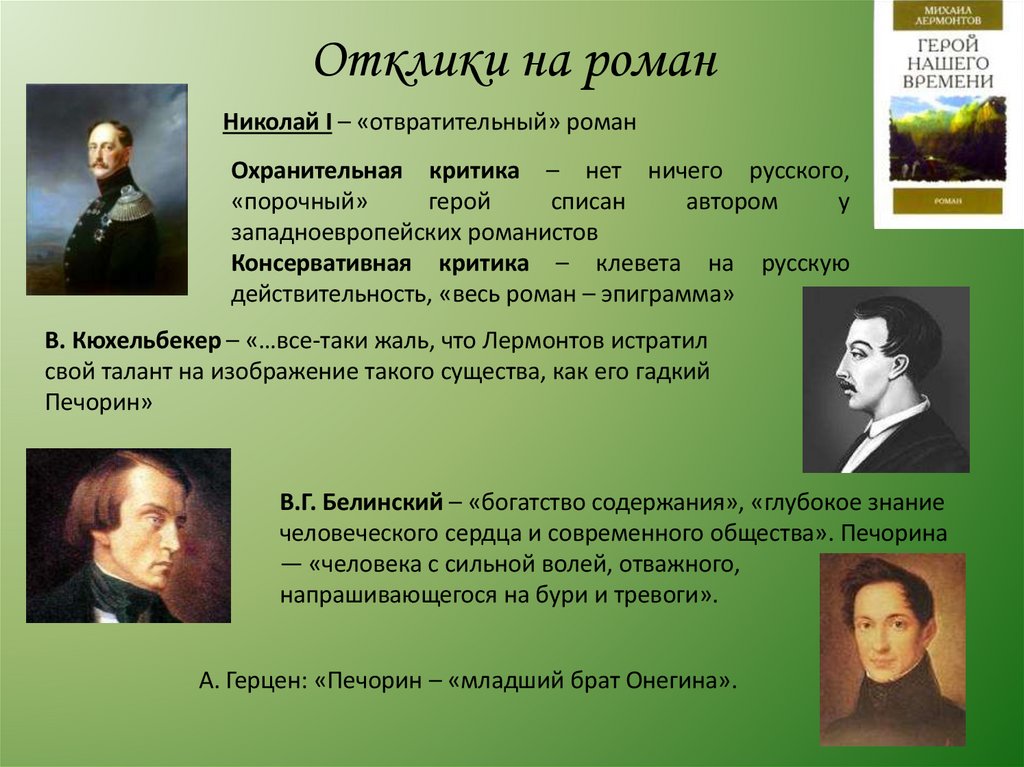 Отклики на роман

МИХАИЛ ЛЕРМОНТОВ
ГЕРОЙ НАШЕГО ВРЕМЕНИ
РОМАН

Николай I – «отвратительный» роман

Охранительная критика – нет ничего русского, «порочный» герой списан автором у западноевропейских романистов
Консервативная критика – клевета на русскую действительность, «весь роман – эпиграмма»

В. Кюхельбекер – «…все-таки жаль, что Лермонтов истратил свой талант на изображение такого существа, как его гадкий Печорин»

В.Г. Белинский – «богатство содержания», «глубокое знание человеческого сердца и современного общества». Печорина — «человека с сильной волей, отважного, напрашивающегося на бури и тревоги».

А. Герцен: «Печорин – «младший брат Онегина».